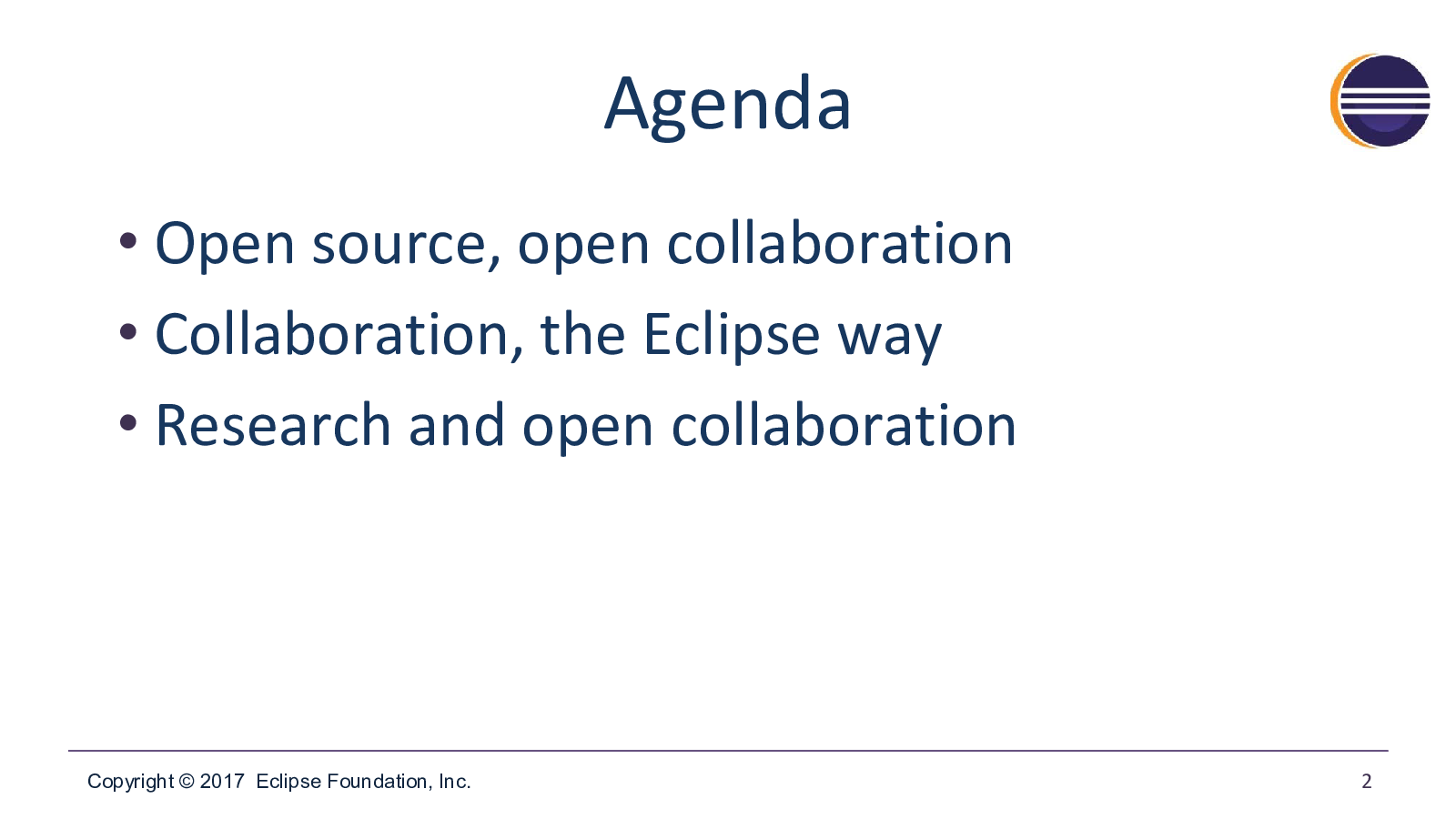 Agenda

• Open source, open collaboration
• Collaboration, the Eclipse way
• Research and open collaboration

Copyright © 2017 Eclipse Foundation, Inc.

2